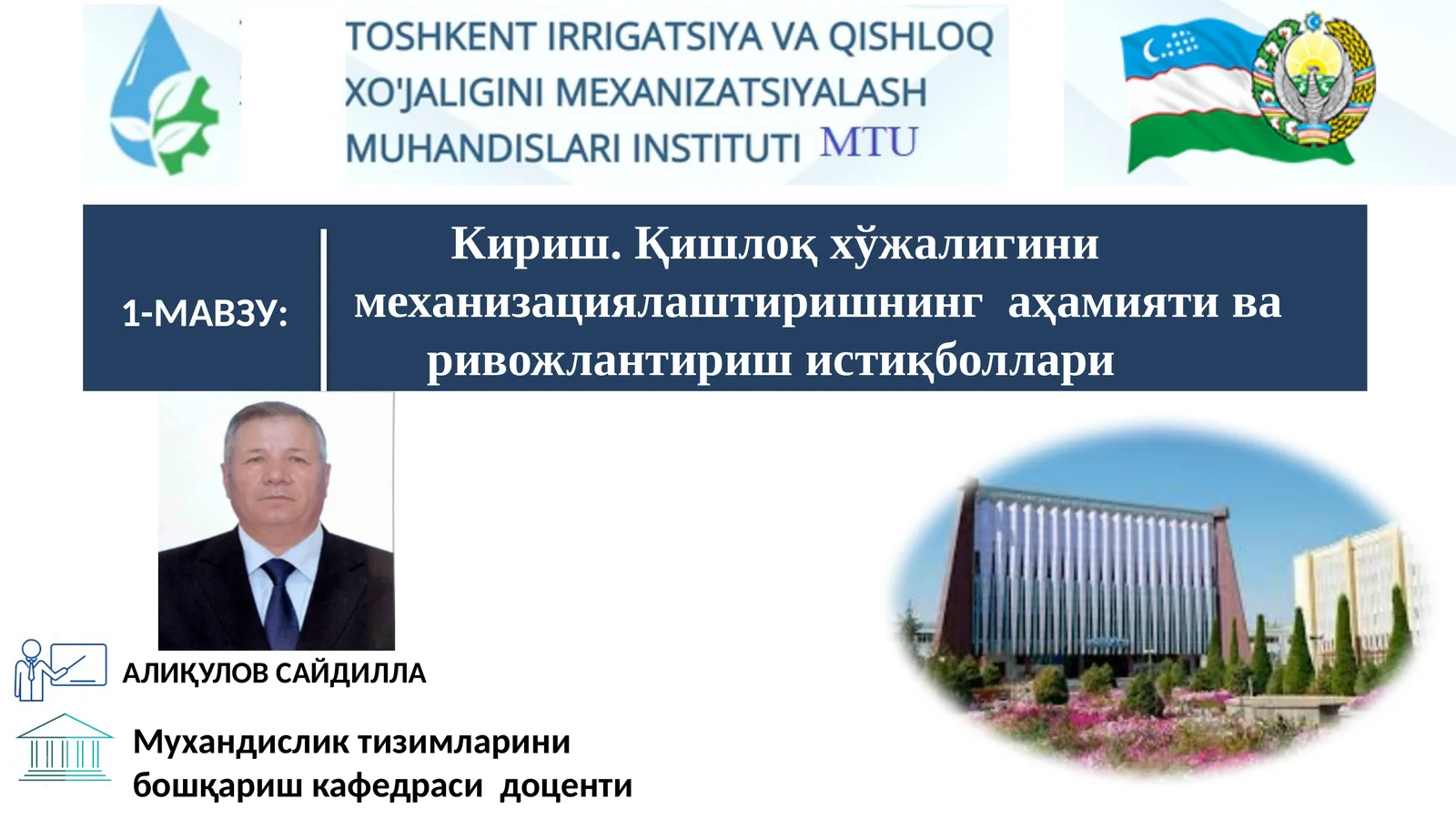 TOSHKENT IRRIGATSIYA VA QISHLOQ XO'JALIGINI MEXANIZATSIYALASH MUHANDISLARI INSTITUTI MTU

1-МАВЗУ:

Кириш. Қишлоқ хўжалигини механизациялаштиришнинг аҳамияти ва ривожлантириш истиқболлари

АЛИҚУЛОВ САЙДИЛЛА

Мухандислик тизимларини бошқариш кафедраси доценти